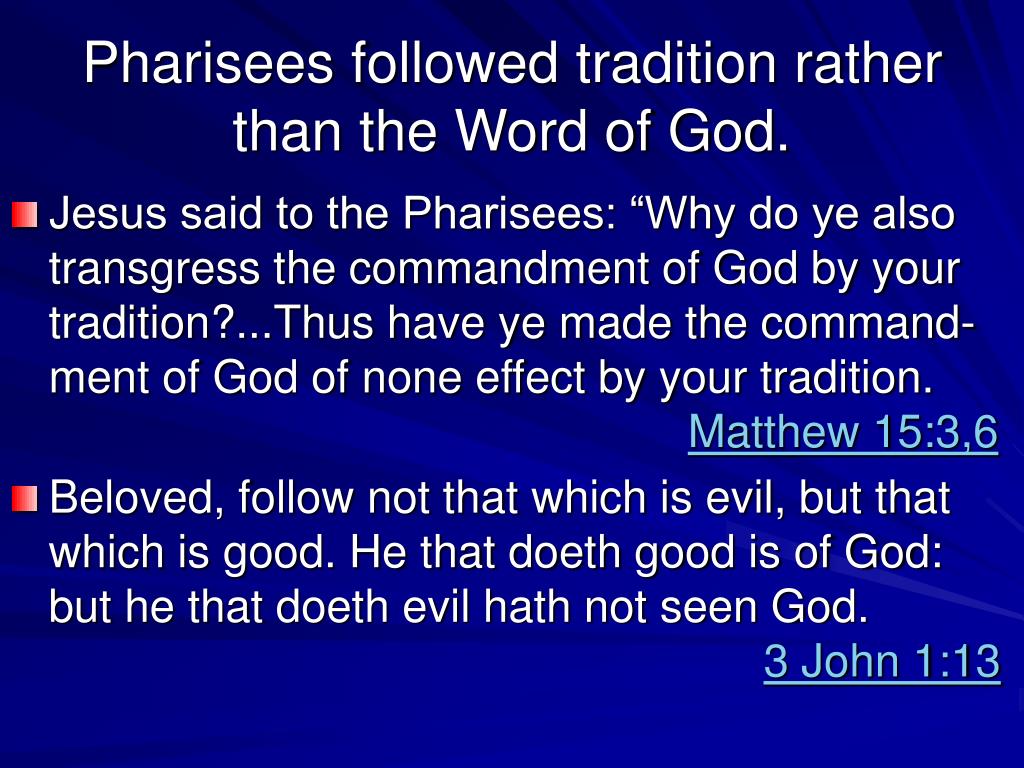 Pharisees followed tradition rather than the Word of God.

Jesus said to the Pharisees: “Why do ye also transgress the commandment of God by your tradition?...Thus have ye made the commandment of God of none effect by your tradition.
Matthew 15:3,6

Beloved, follow not that which is evil, but that which is good. He that doeth good is of God: but he that doeth evil hath not seen God.
3 John 1:13